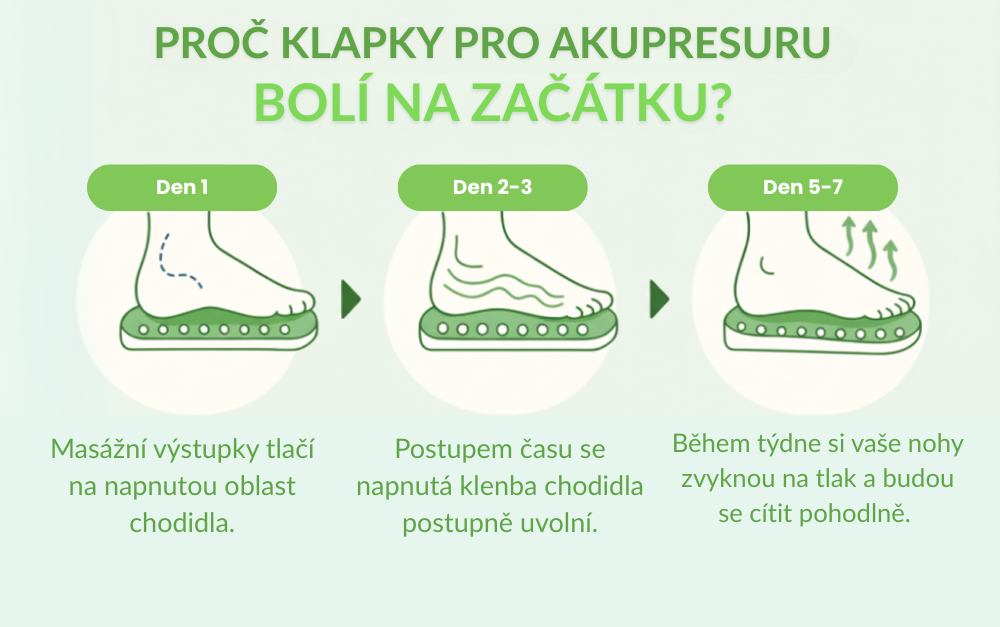 PROČ KLAPKY PRO AKUPRESURU
BOLÍ NA ZAČÁTKU?

Den 1

Masážní výstupky tlačí na napnutou oblast chodidla.

Den 2-3

Postupem času se napnutá klenba chodidla postupně uvolní.

Den 5-7

Během týdne si vaše nohy zvyknou na tlak a budou se cítit pohodlně.